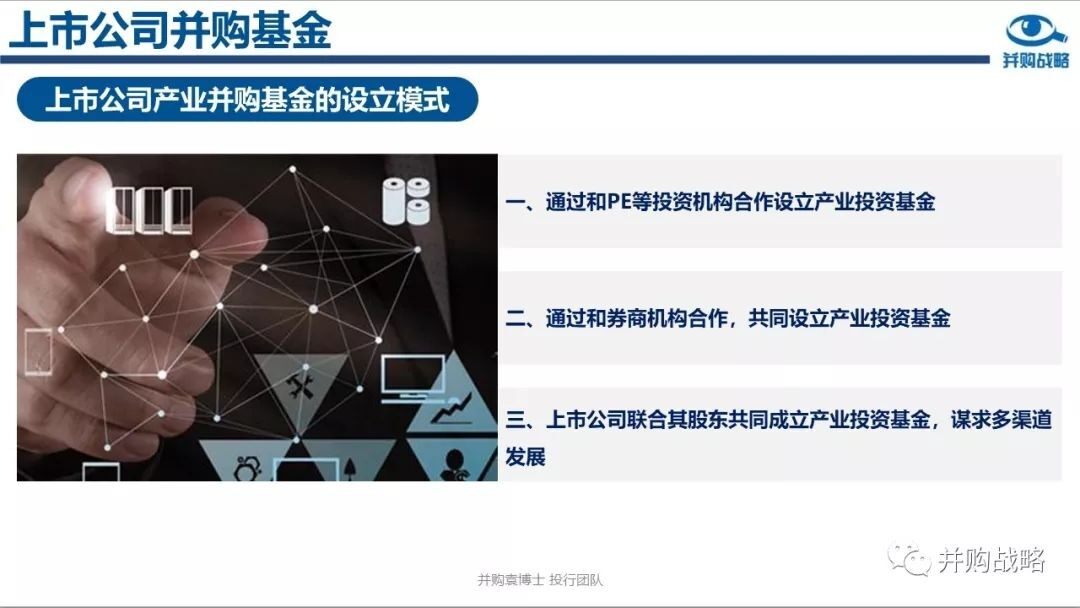 上市公司并购基金

并购战略

上市公司产业并购基金的设立模式

一、通过和PE等投资机构合作设立产业投资基金

二、通过和券商机构合作，共同设立产业投资基金

三、上市公司联合其股东共同成立产业投资基金，谋求多渠道发展

并购袁博士 投行团队

并购战略